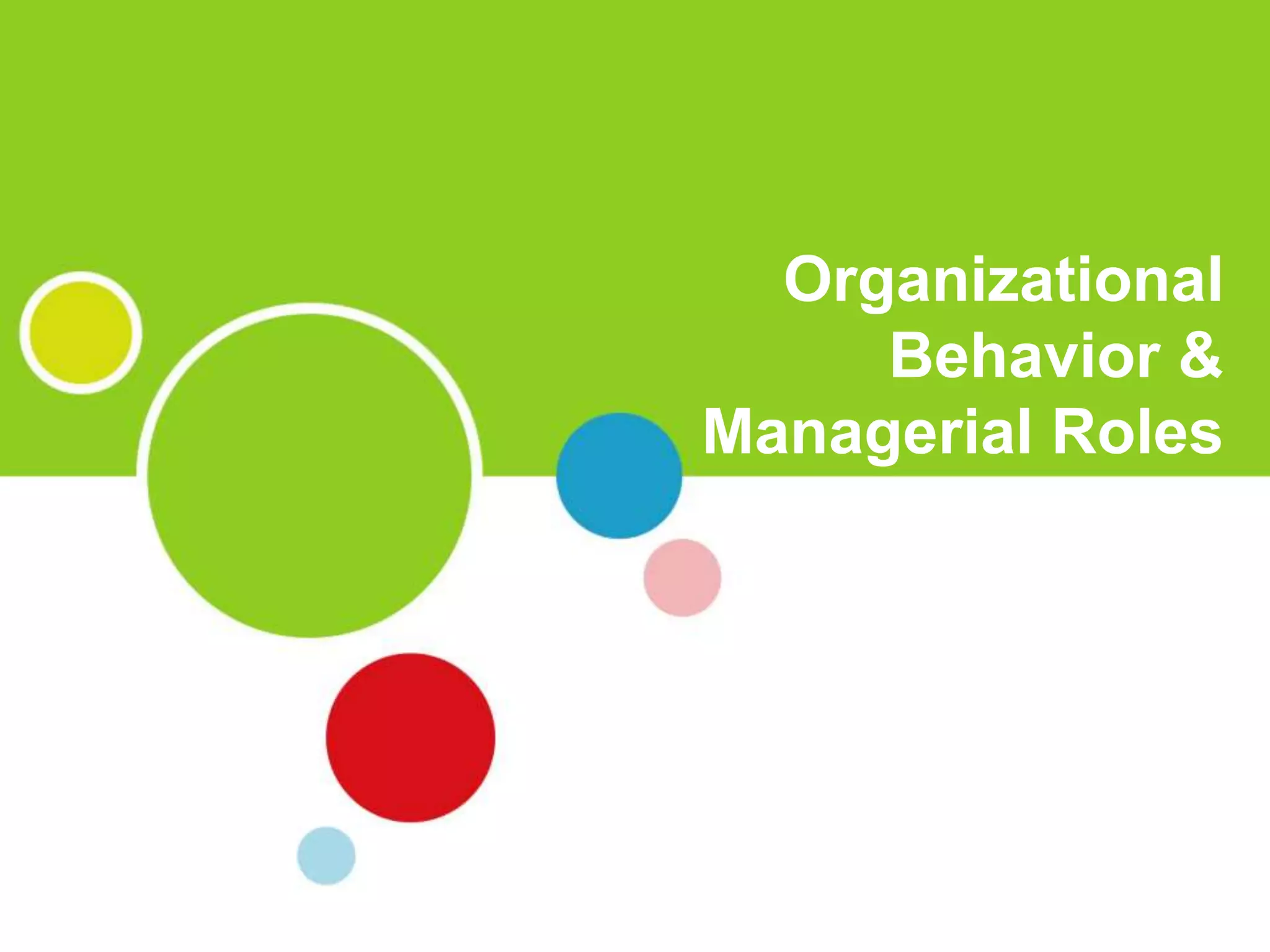 Organizational Behavior & Managerial Roles